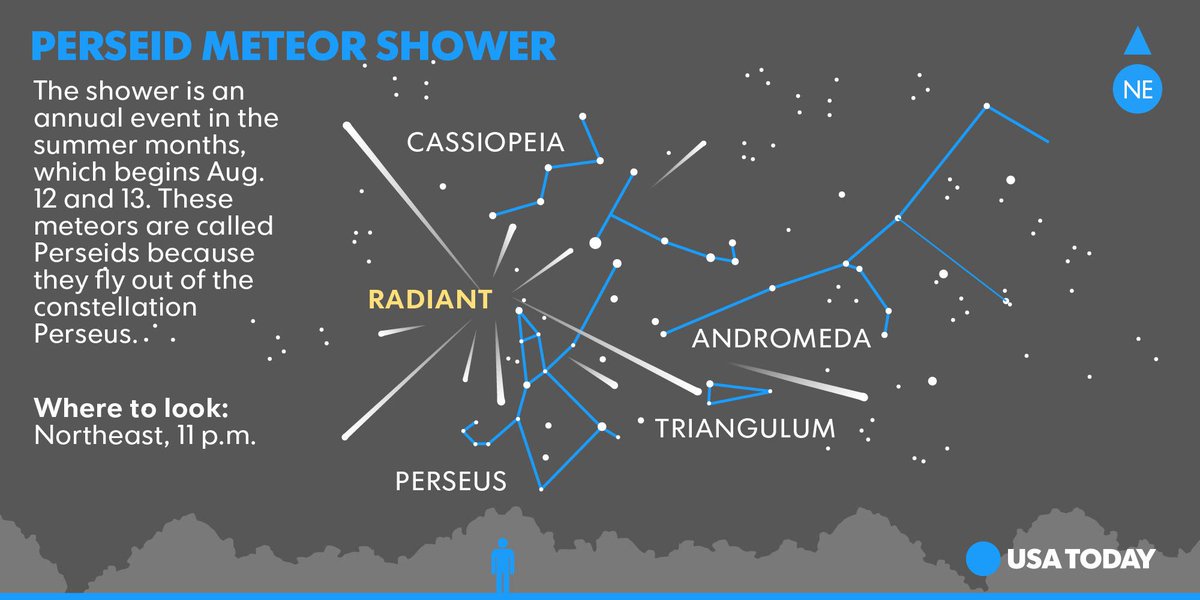 PERSEID METEOR SHOWER

The shower is an annual event in the summer months, which begins Aug. 12 and 13. These meteors are called Perseids because they fly out of the constellation Perseus.

Where to look:
Northeast, 11 p.m.

NE

CASSIOPEIA

RADIANT

ANDROMEDA

TRIANGULUM

PERSEUS

USA TODAY